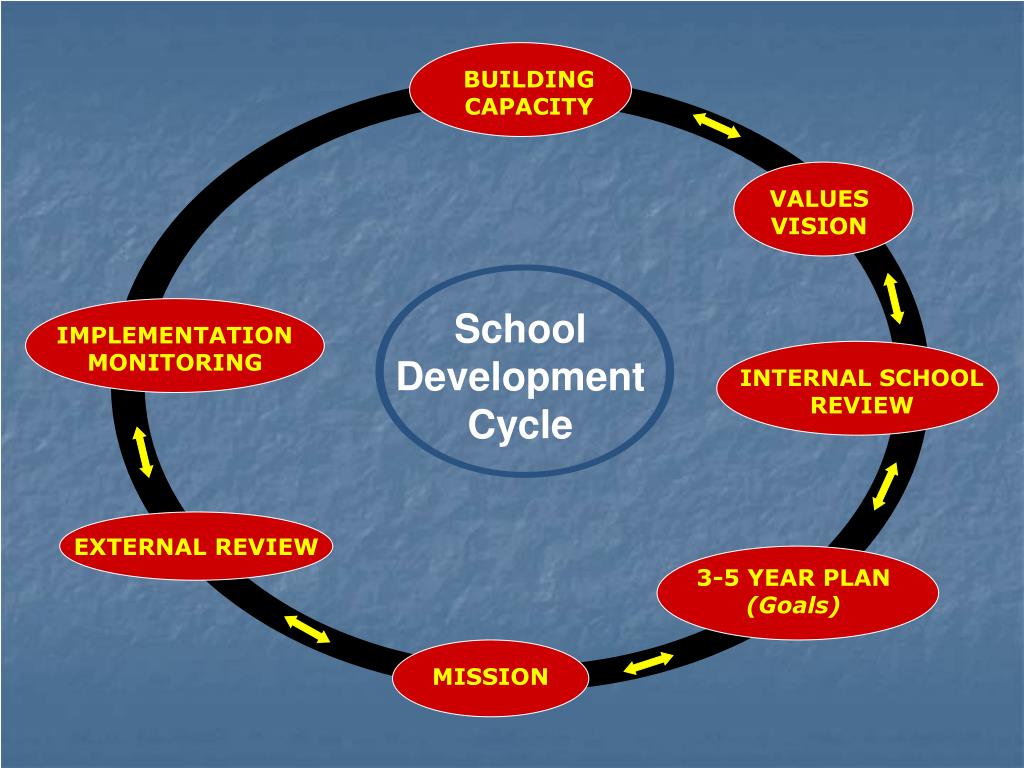 BUILDING CAPACITY

VALUES VISION

INTERNAL SCHOOL REVIEW

3-5 YEAR PLAN (Goals)

MISSION

EXTERNAL REVIEW

IMPLEMENTATION MONITORING

School Development Cycle